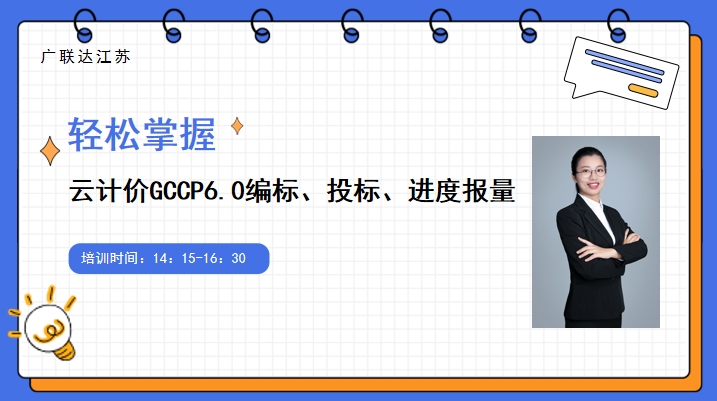 广联达江苏

轻松掌握

云计价GCCP6.0编标、投标、进度报量

培训时间：14：15-16：30